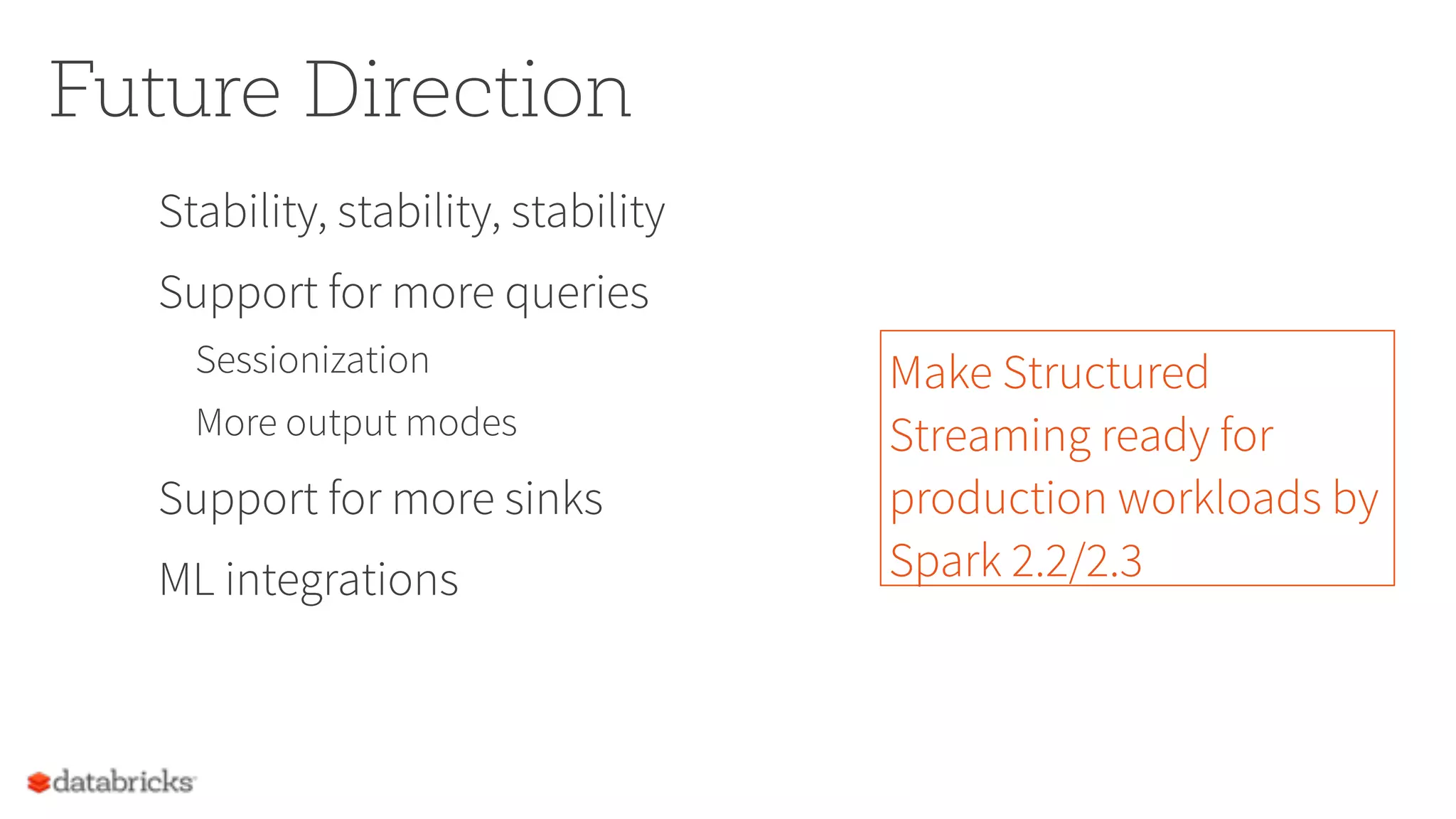 Future Direction

Stability, stability, stability

Support for more queries

Sessionization

More output modes

Support for more sinks

ML integrations

Make Structured Streaming ready for production workloads by Spark 2.2/2.3

databricks